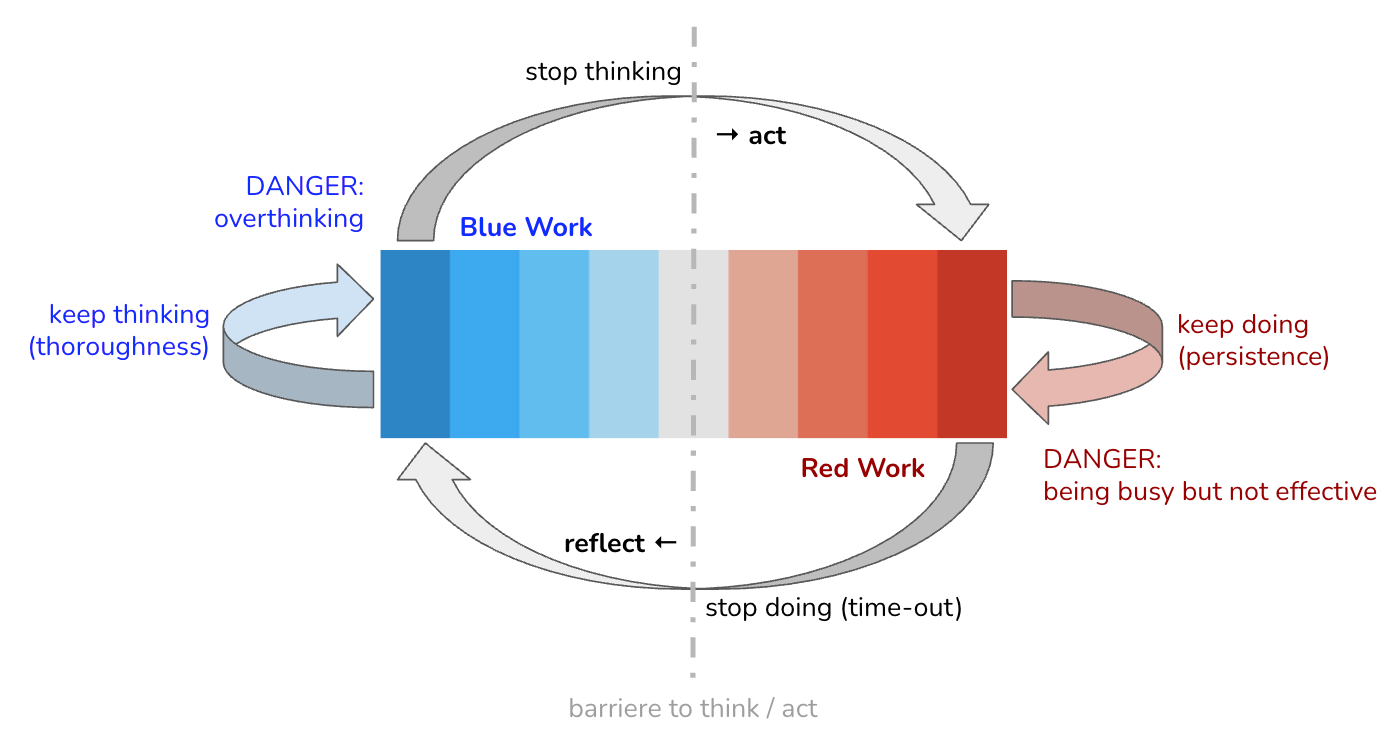 stop thinking

→ act

DANGER:
overthinking

Blue Work

keep thinking
(thoroughness)

keep doing
(persistence)

Red Work

DANGER:
being busy but not effective

reflect ←

stop doing (time-out)

barriere to think / act